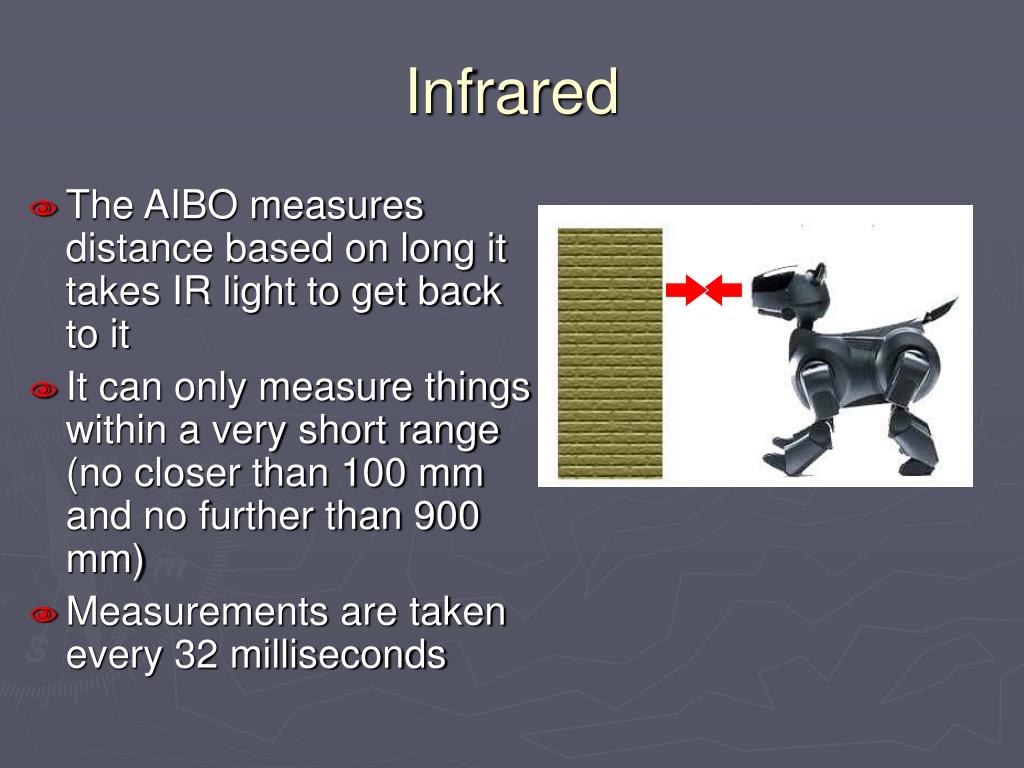 Infrared

The AIBO measures distance based on long it takes IR light to get back to it

It can only measure things within a very short range (no closer than 100 mm and no further than 900 mm)

Measurements are taken every 32 milliseconds